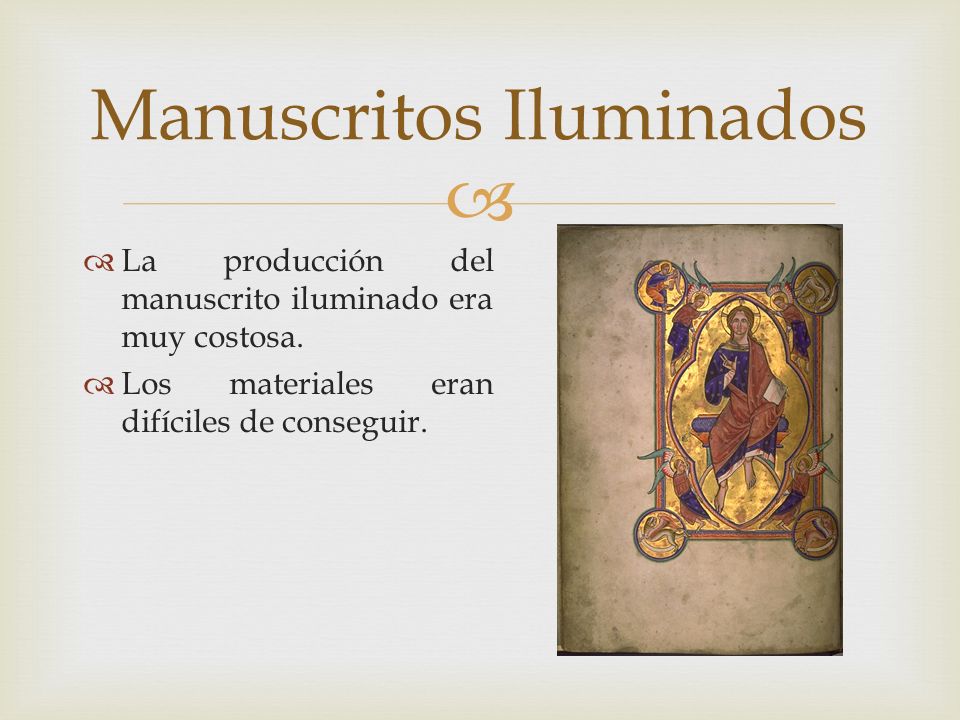 Manuscritos Iluminados

La producción del manuscrito iluminado era muy costosa.

Los materiales eran difíciles de conseguir.